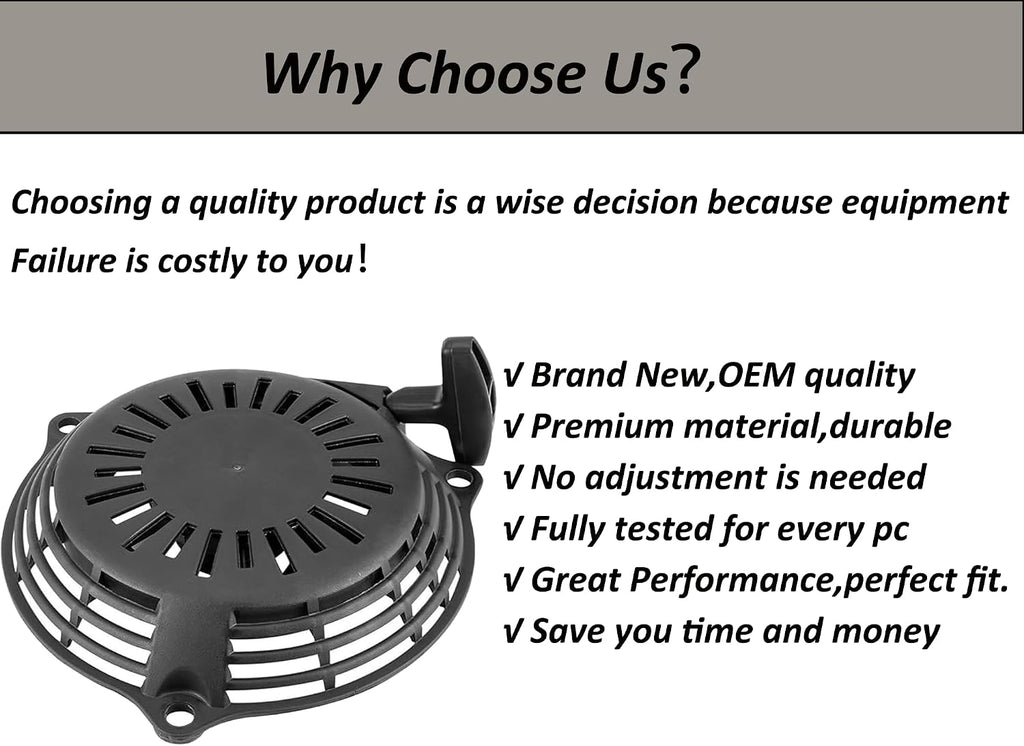 Why Choose Us?

Choosing a quality product is a wise decision because equipment Failure is costly to you!

√ Brand New,OEM quality
√ Premium material,durable
√ No adjustment is needed
√ Fully tested for every pc
√ Great Performance,perfect fit.
√ Save you time and money